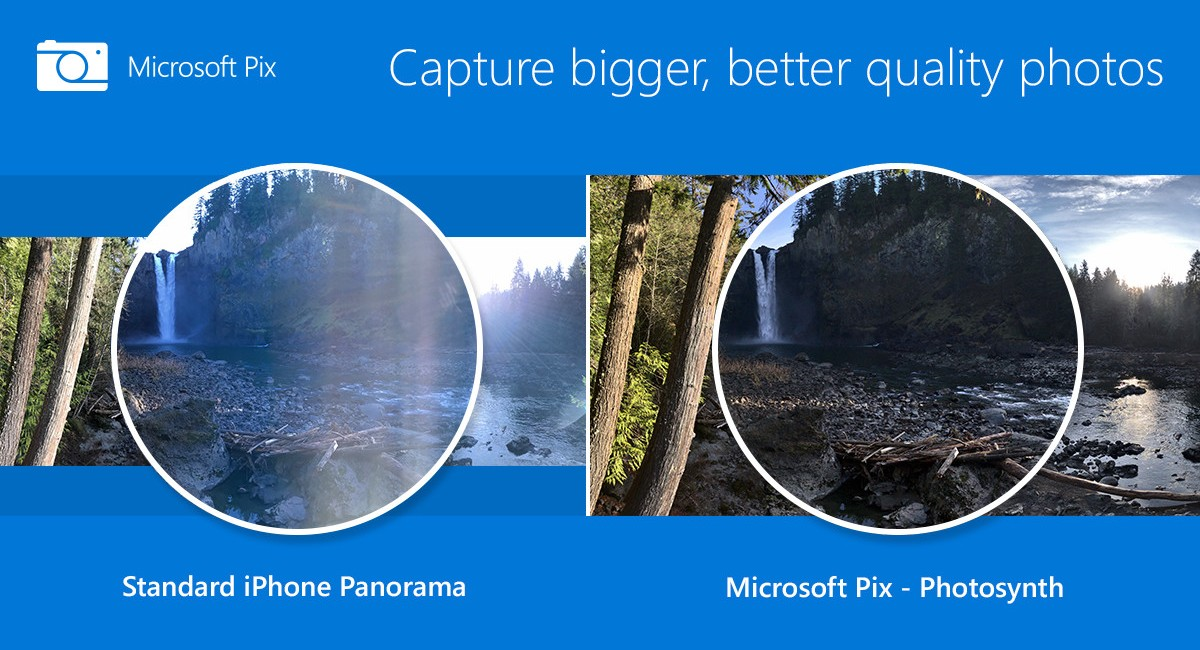 Microsoft Pix

Capture bigger, better quality photos

Standard iPhone Panorama

Microsoft Pix - Photosynth